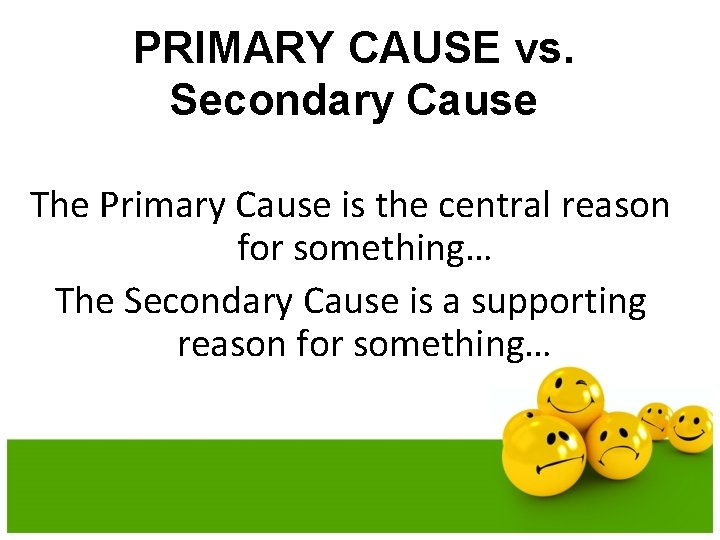 PRIMARY CAUSE vs. Secondary Cause

The Primary Cause is the central reason for something…

The Secondary Cause is a supporting reason for something…